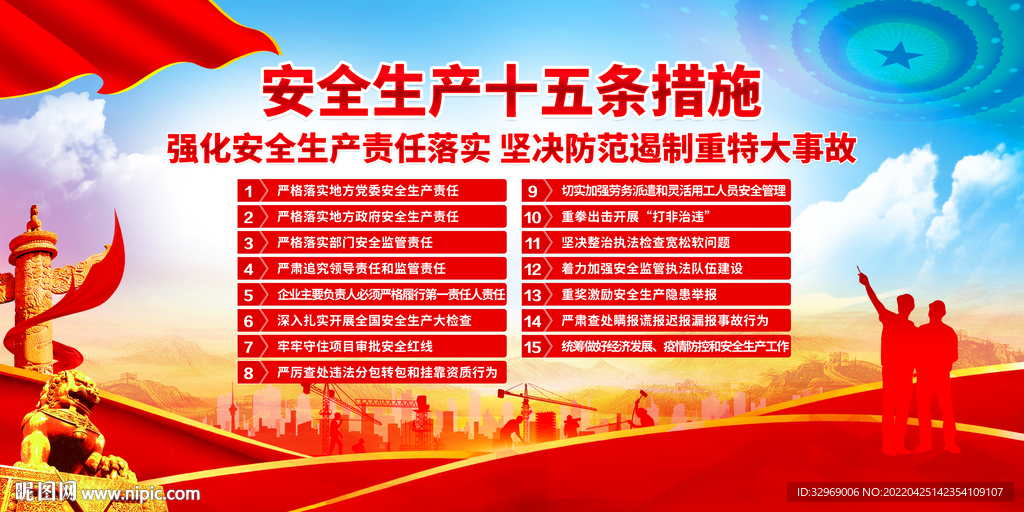 安全生产十五条措施
强化安全生产责任落实 坚决防范遏制重特大事故

1 严格落实地方党委安全生产责任
2 严格落实地方政府安全生产责任
3 严格落实部门安全监管责任
4 严肃追究领导责任和监管责任
5 企业主要负责人必须严格履行第一责任人责任
6 深入扎实开展全国安全生产大检查
7 牢牢守住项目审批安全红线
8 严厉查处违法分包转包和挂靠资质行为

9 切实加强劳务派遣和灵活用工人员安全管理
10 重拳出击开展“打非治违”
11 坚决整治执法检查宽松软问题
12 着力加强安全监管执法队伍建设
13 重奖激励安全生产隐患举报
14 严肃查处瞒报谎报迟报漏报事故行为
15 统筹做好经济发展、疫情防控和安全生产工作

昵图网 www.nipic.com
ID:32969006 NO:20220425142354109107